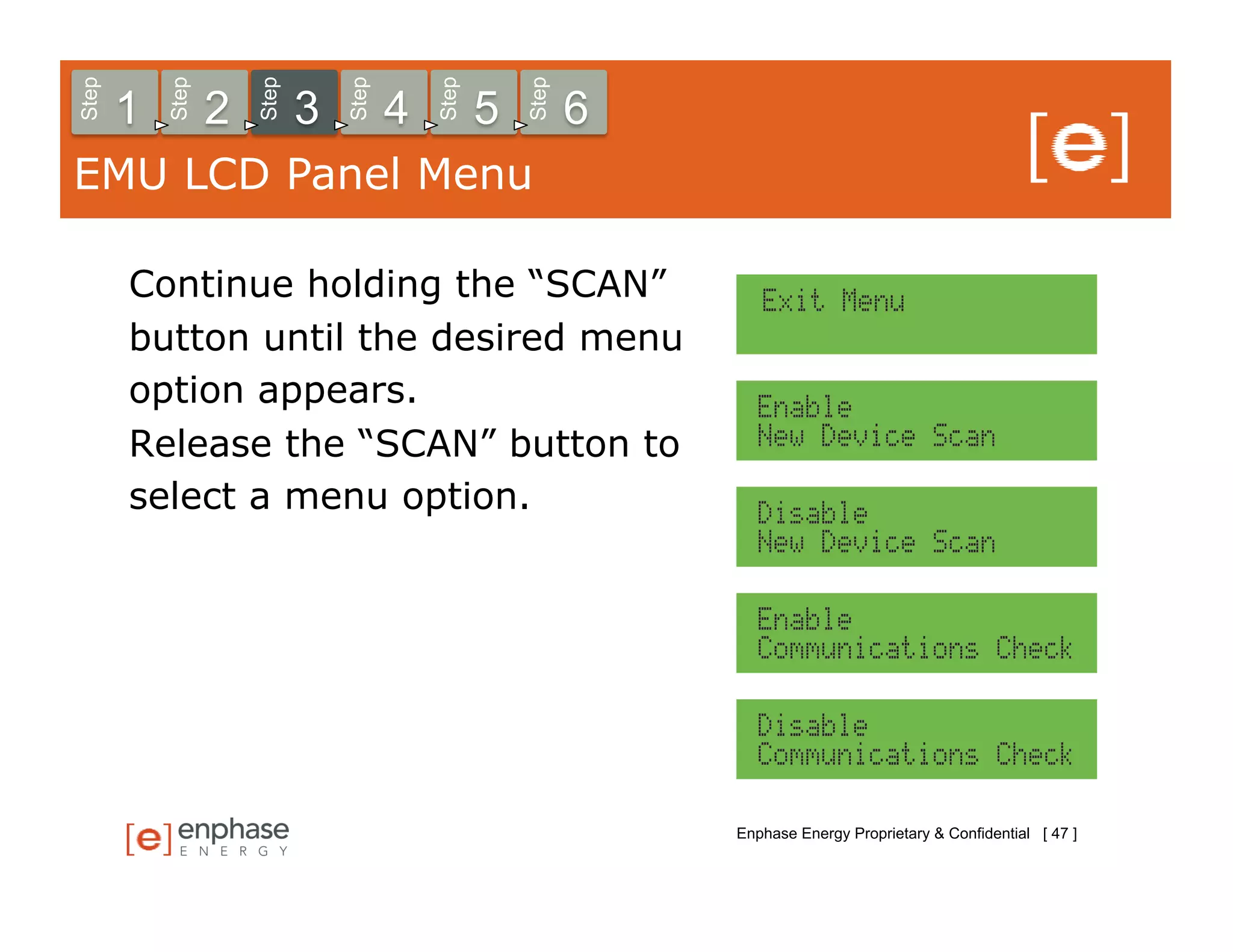 Step 1 Step 2 Step 3 Step 4 Step 5 Step 6

EMU LCD Panel Menu

[e]

Continue holding the “SCAN” button until the desired menu option appears.
Release the “SCAN” button to select a menu option.

Exit Menu

Enable
New Device Scan

Disable
New Device Scan

Enable
Communications Check

Disable
Communications Check

[e] enphase ENERGY

Enphase Energy Proprietary & Confidential [ 47 ]